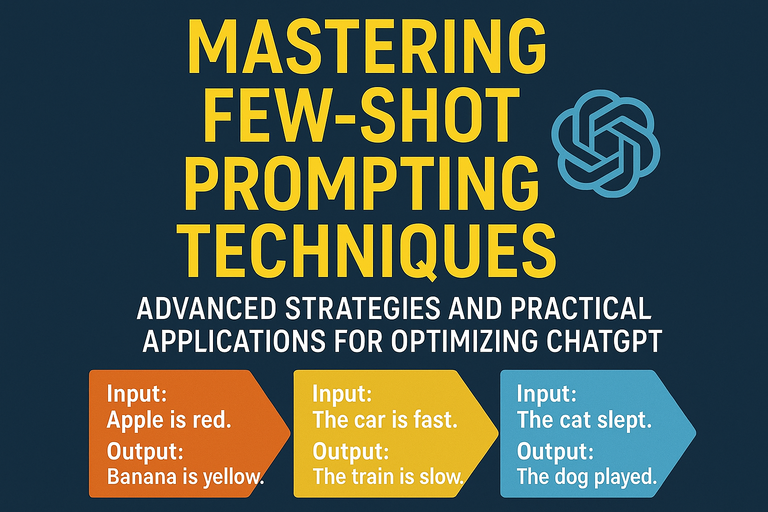 MASTERING FEW-SHOT PROMPTING TECHNIQUES

ADVANCED STRATEGIES AND PRACTICAL APPLICATIONS FOR OPTIMIZING CHATGPT

Input:
Apple is red.
Output:
Banana is yellow.

Input:
The car is fast.
Output:
The train is slow.

Input:
The cat slept.
Output:
The dog played.